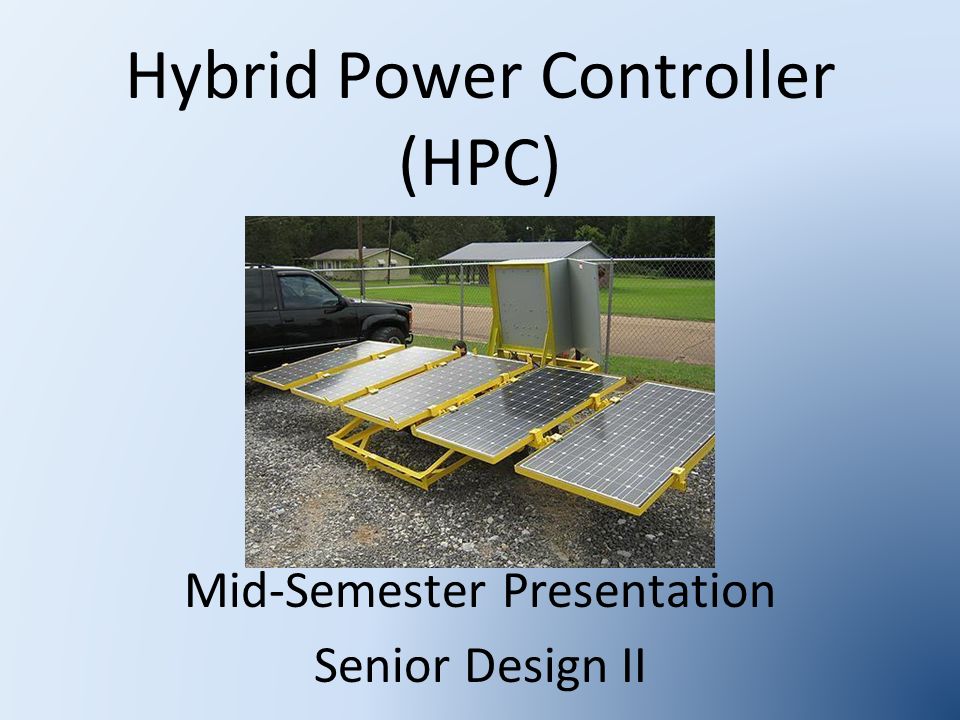 Hybrid Power Controller (HPC)

Mid-Semester Presentation

Senior Design II